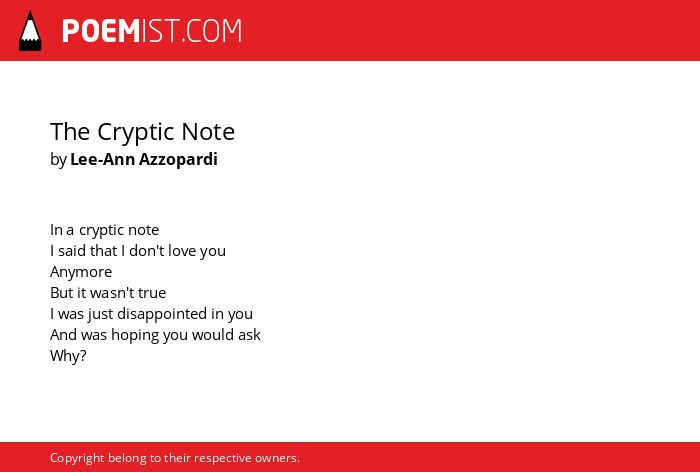 POEMIST.COM

The Cryptic Note
by Lee-Ann Azzopardi

In a cryptic note
I said that I don't love you
Anymore
But it wasn't true
I was just disappointed in you
And was hoping you would ask
Why?

Copyright belong to their respective owners.